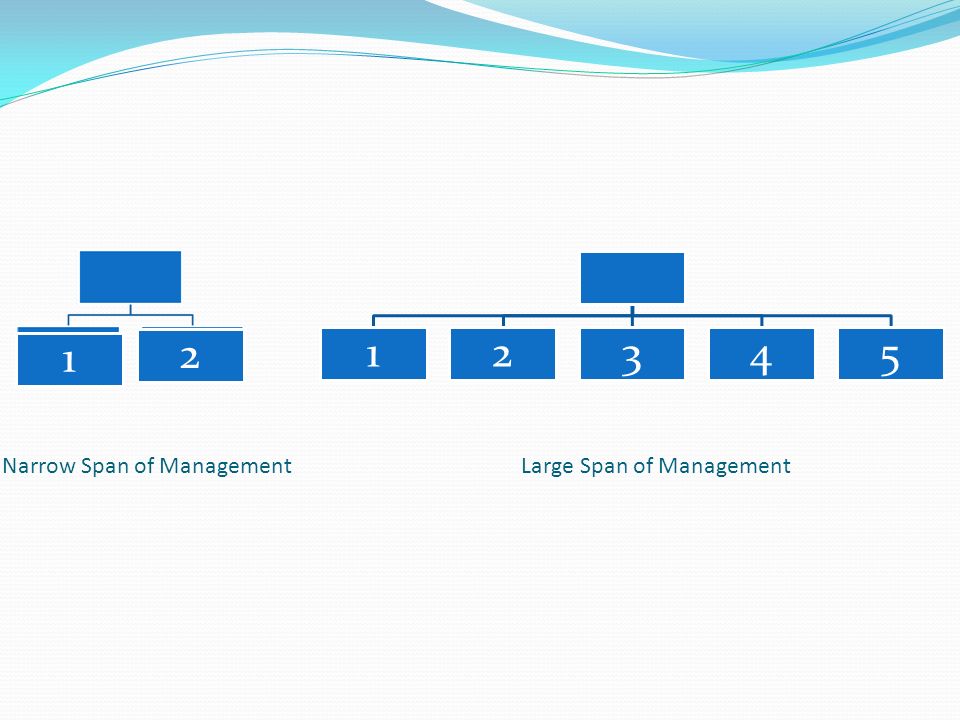 1
2

Narrow Span of Management

1
2
3
4
5

Large Span of Management